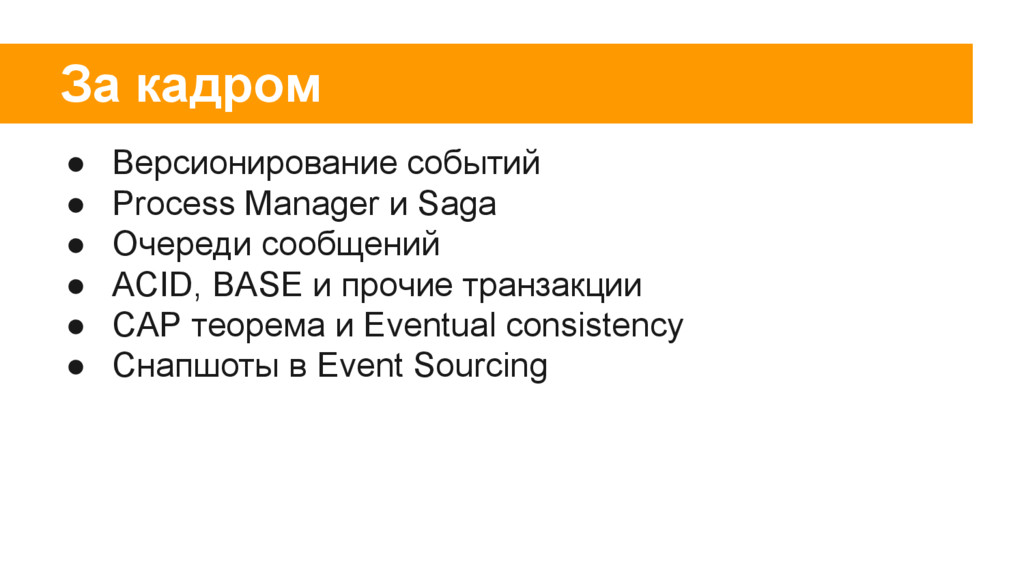 За кадром

● Версионирование событий
● Process Manager и Saga
● Очереди сообщений
● ACID, BASE и прочие транзакции
● CAP теорема и Eventual consistency
● Снапшоты в Event Sourcing